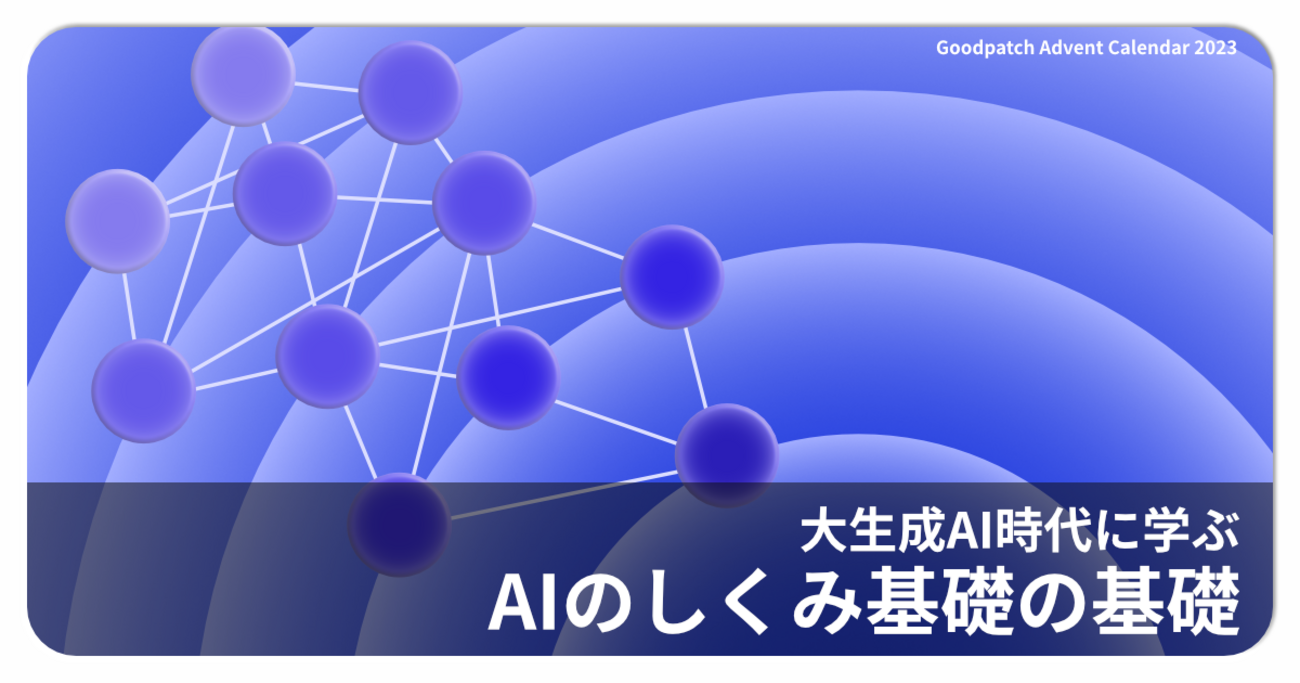 Goodpatch Advent Calendar 2023

大生成AI時代に学ぶ
AIのしくみ基礎の基礎